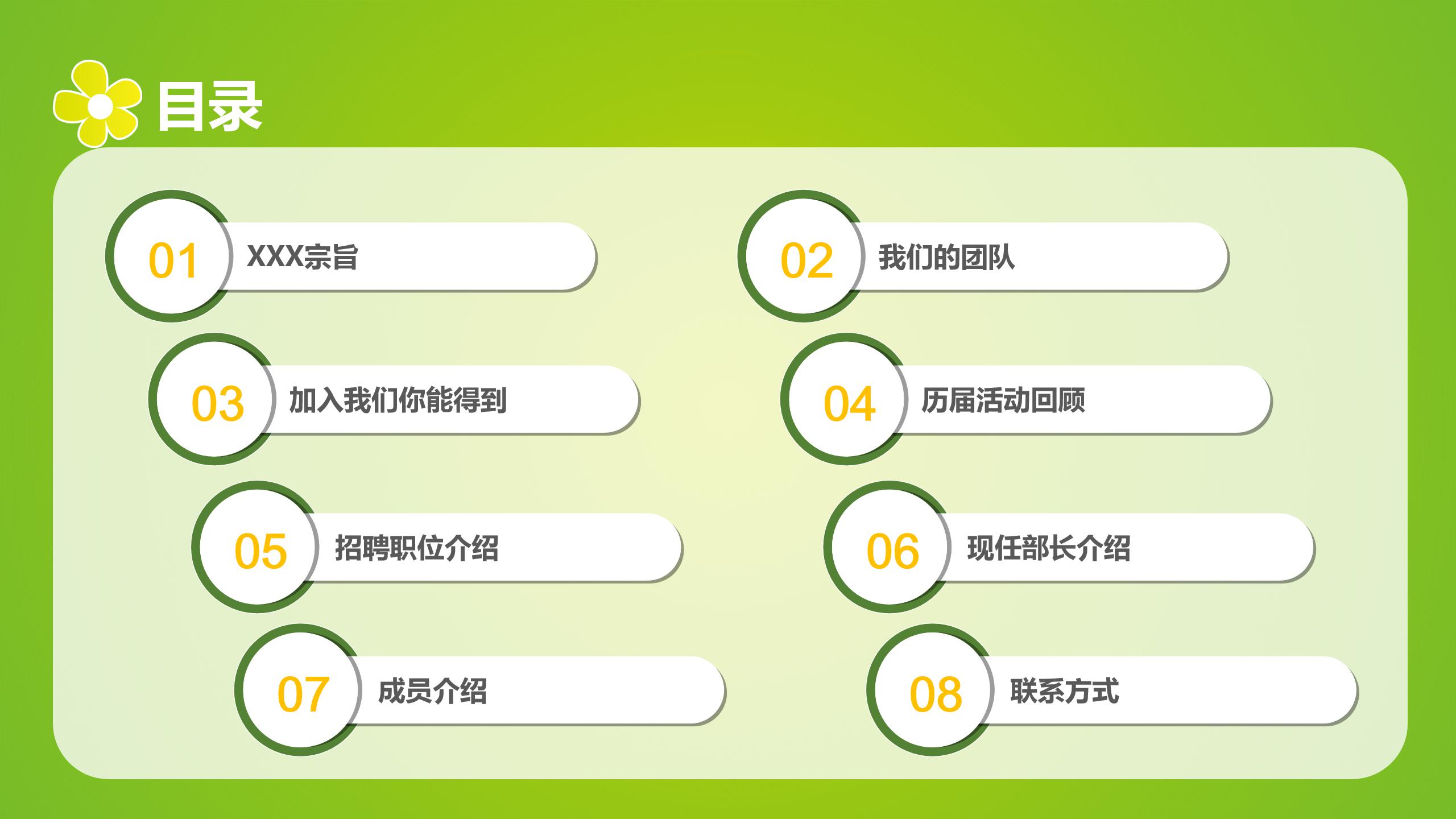 目录

01 XXX宗旨

02 我们的团队

03 加入我们你能得到

04 历届活动回顾

05 招聘职位介绍

06 现任部长介绍

07 成员介绍

08 联系方式